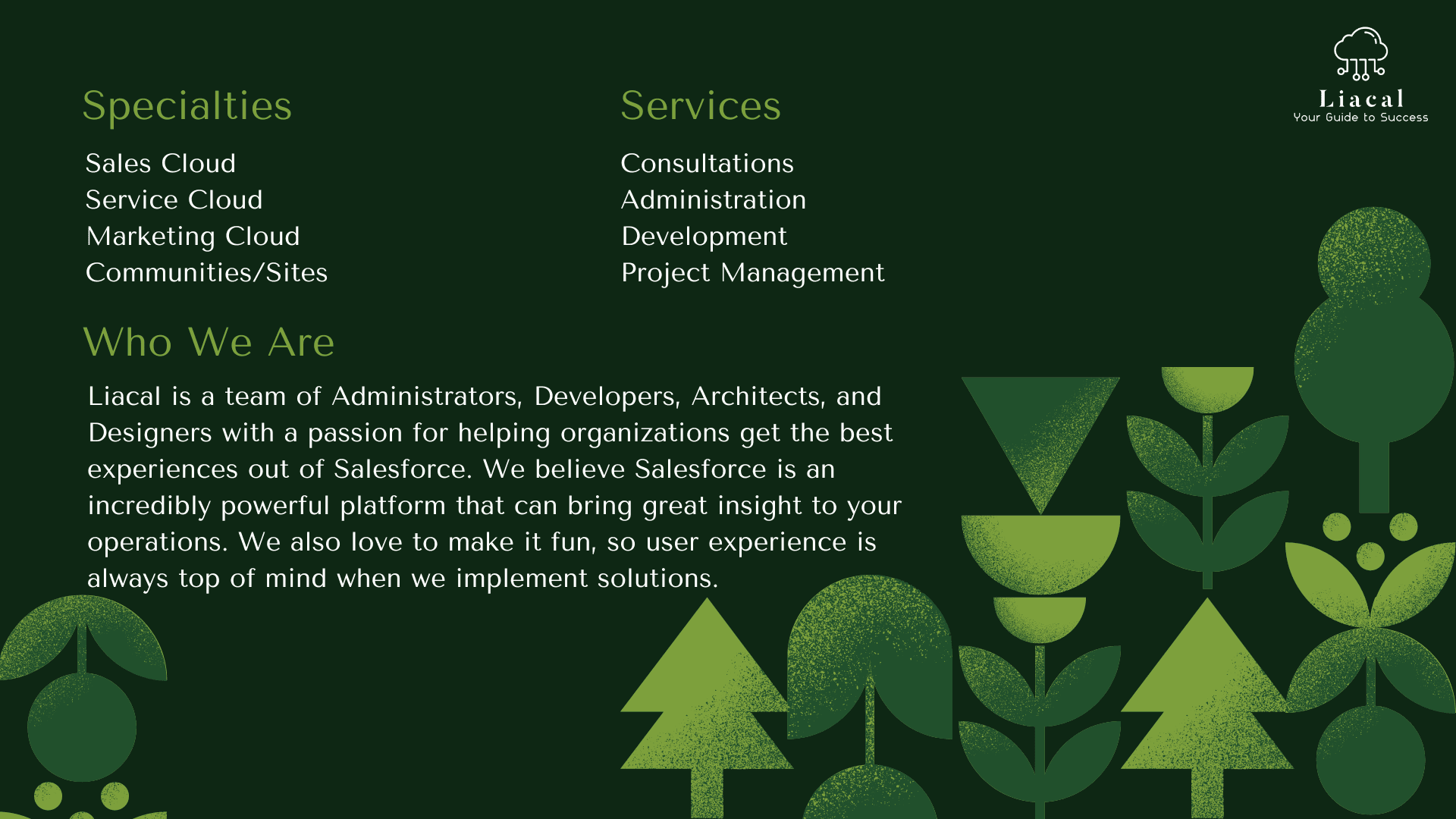 Liacal
Your Guide to Success

Specialties

Sales Cloud
Service Cloud
Marketing Cloud
Communities/Sites

Services

Consultations
Administration
Development
Project Management

Who We Are

Liacal is a team of Administrators, Developers, Architects, and Designers with a passion for helping organizations get the best experiences out of Salesforce. We believe Salesforce is an incredibly powerful platform that can bring great insight to your operations. We also love to make it fun, so user experience is always top of mind when we implement solutions.